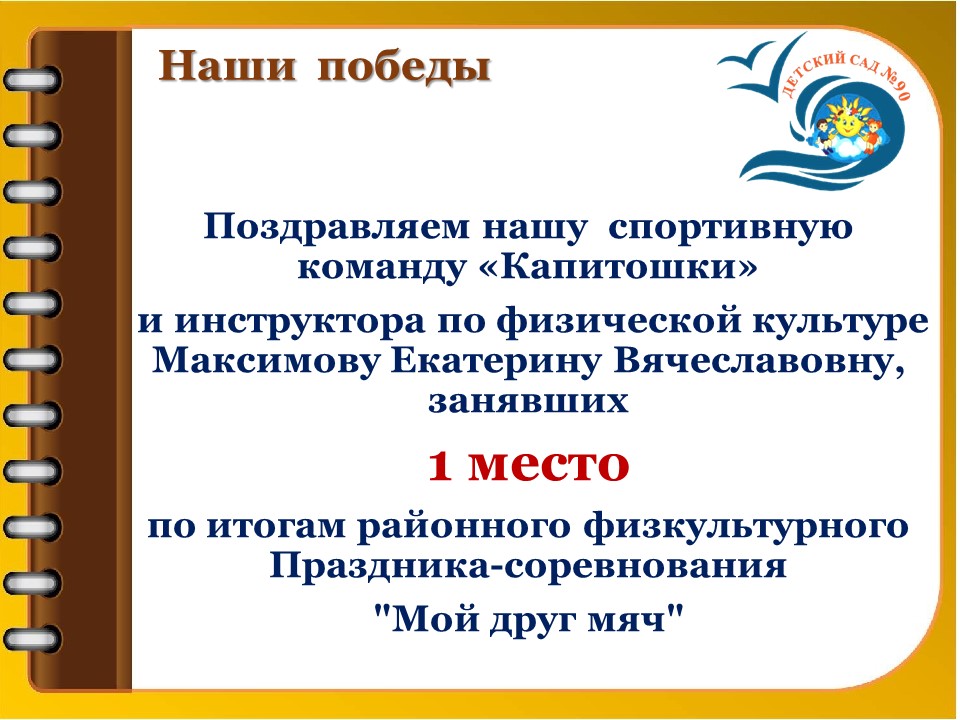 Наши победы

ДЕТСКИЙ САД №90

Поздравляем нашу спортивную команду «Капитошки»

и инструктора по физической культуре Максимову Екатерину Вячеславовну, занявших

1 место

по итогам районного физкультурного Праздника-соревнования

"Мой друг мяч"